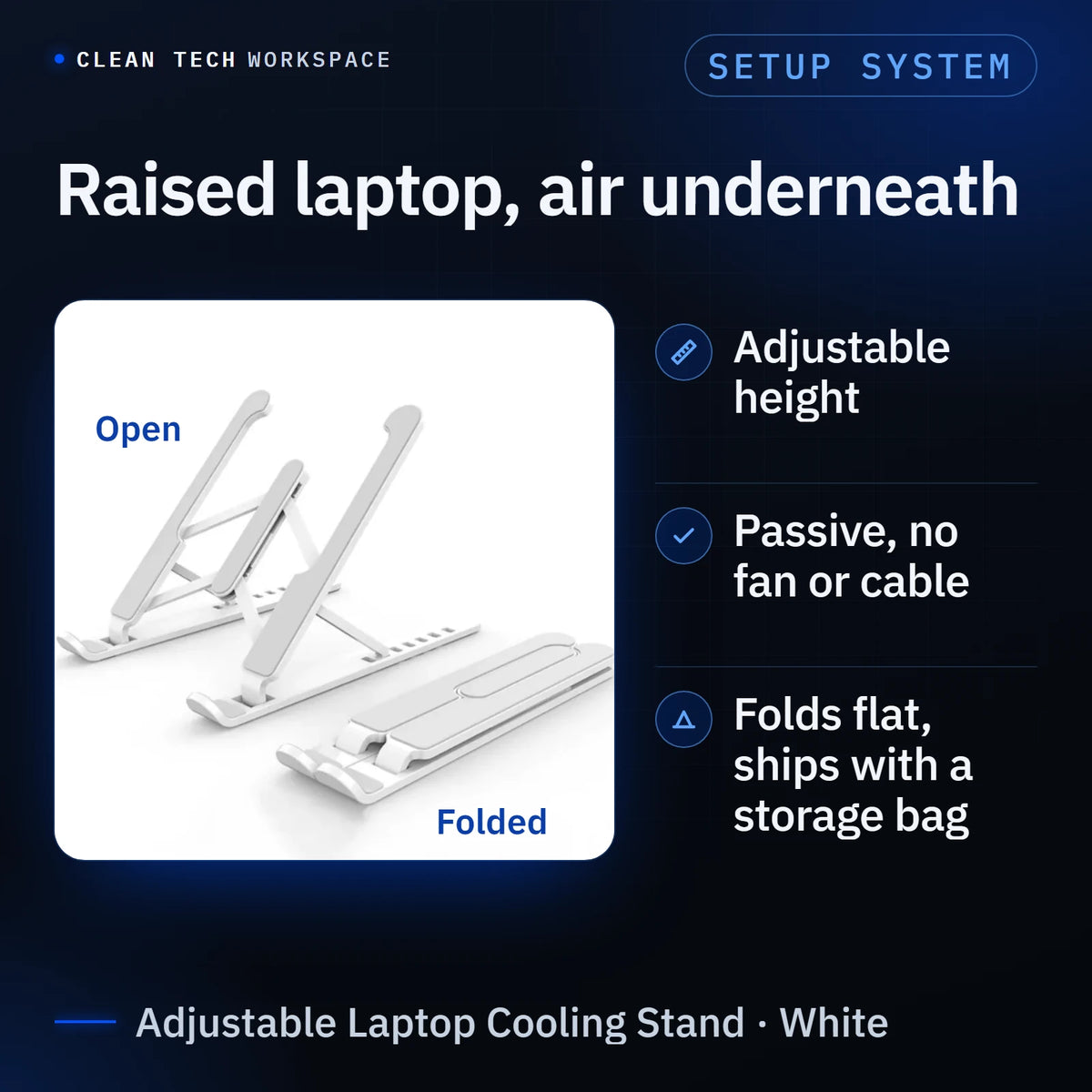 CLEAN TECH WORKSPACE

SETUP SYSTEM

Raised laptop, air underneath

Open

Folded

Adjustable height

Passive, no fan or cable

Folds flat, ships with a storage bag

Adjustable Laptop Cooling Stand · White